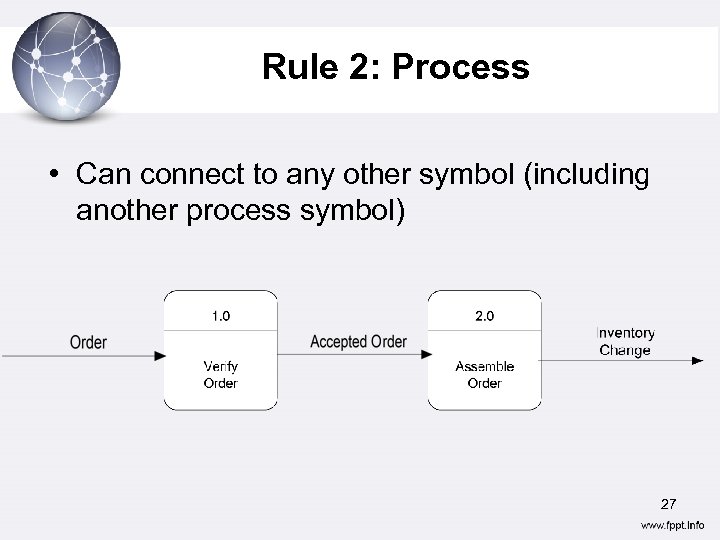 Rule 2: Process

• Can connect to any other symbol (including another process symbol)

Order

1.0

Verify Order

Accepted Order

2.0

Assemble Order

Inventory Change

27

www.fppt.info